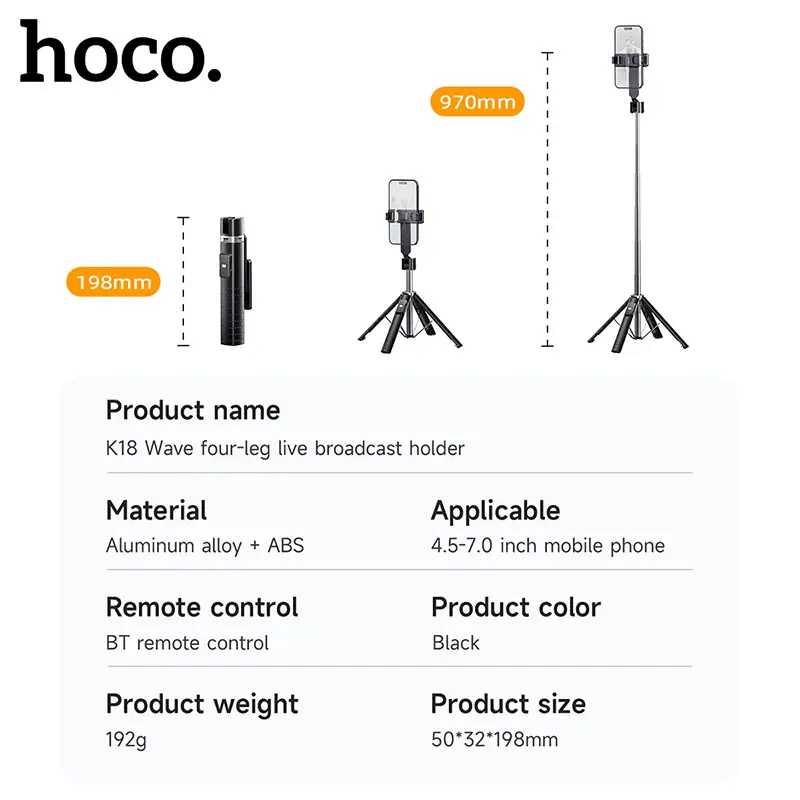 hoco.

970mm

198mm

Product name
K18 Wave four-leg live broadcast holder

Material
Aluminum alloy + ABS

Applicable
4.5-7.0 inch mobile phone

Remote control
BT remote control

Product color
Black

Product weight
192g

Product size
50*32*198mm